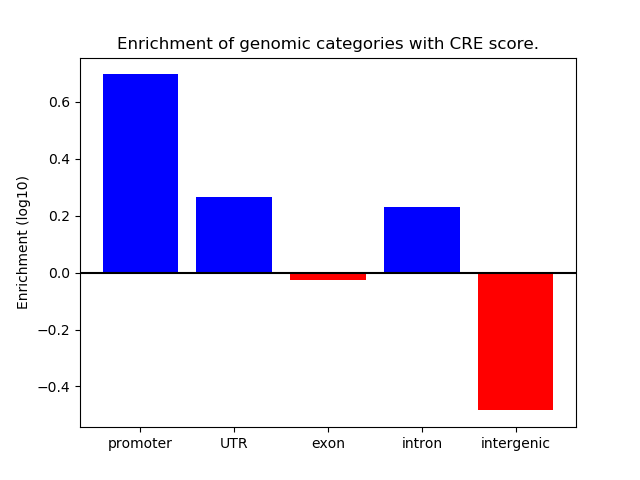 Enrichment of genomic categories with CRE score.

Enrichment (log10)

0.6
0.4
0.2
0.0
−0.2
−0.4

promoter
UTR
exon
intron
intergenic